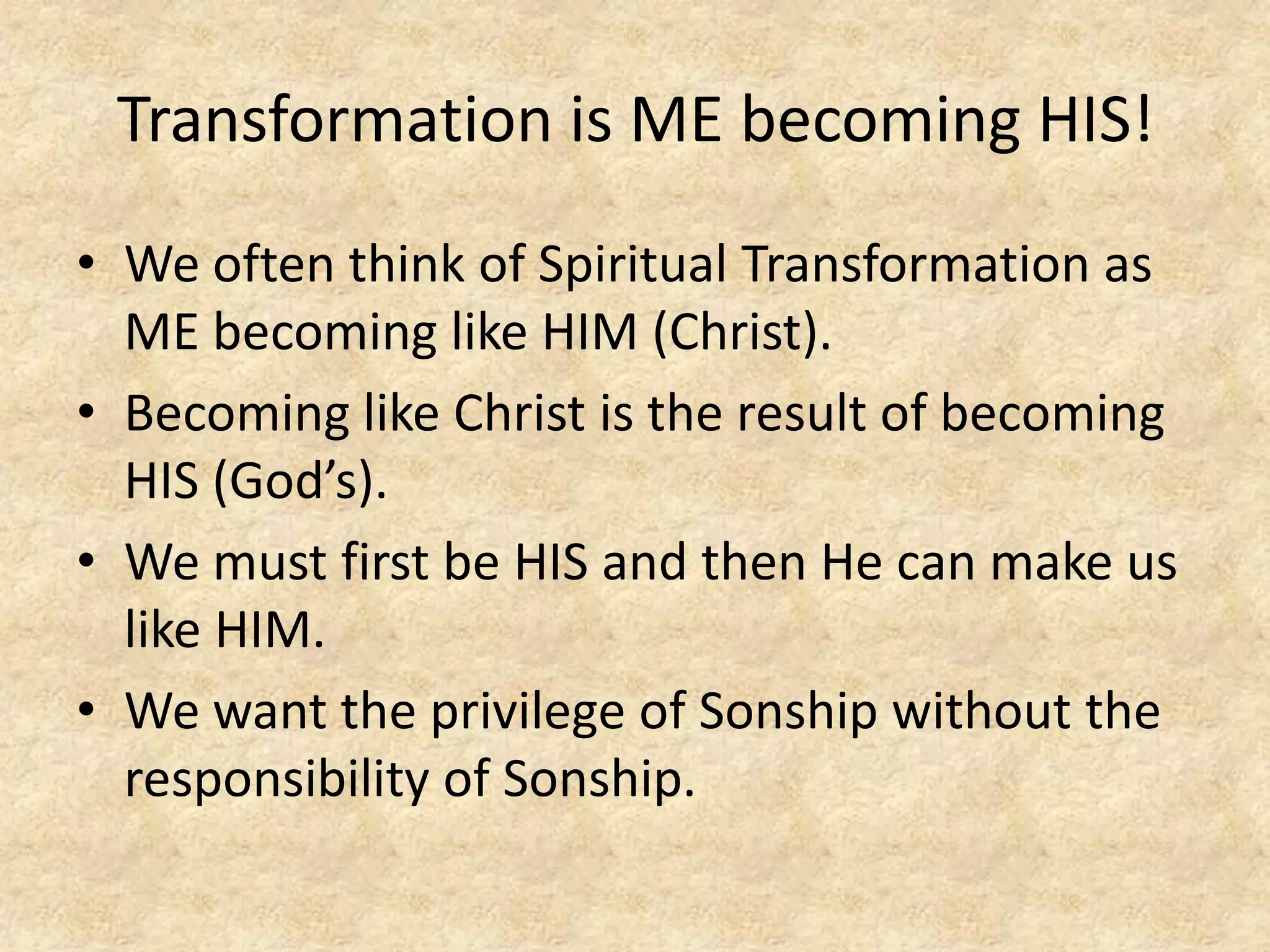 Transformation is ME becoming HIS!

• We often think of Spiritual Transformation as ME becoming like HIM (Christ).

• Becoming like Christ is the result of becoming HIS (God’s).

• We must first be HIS and then He can make us like HIM.

• We want the privilege of Sonship without the responsibility of Sonship.